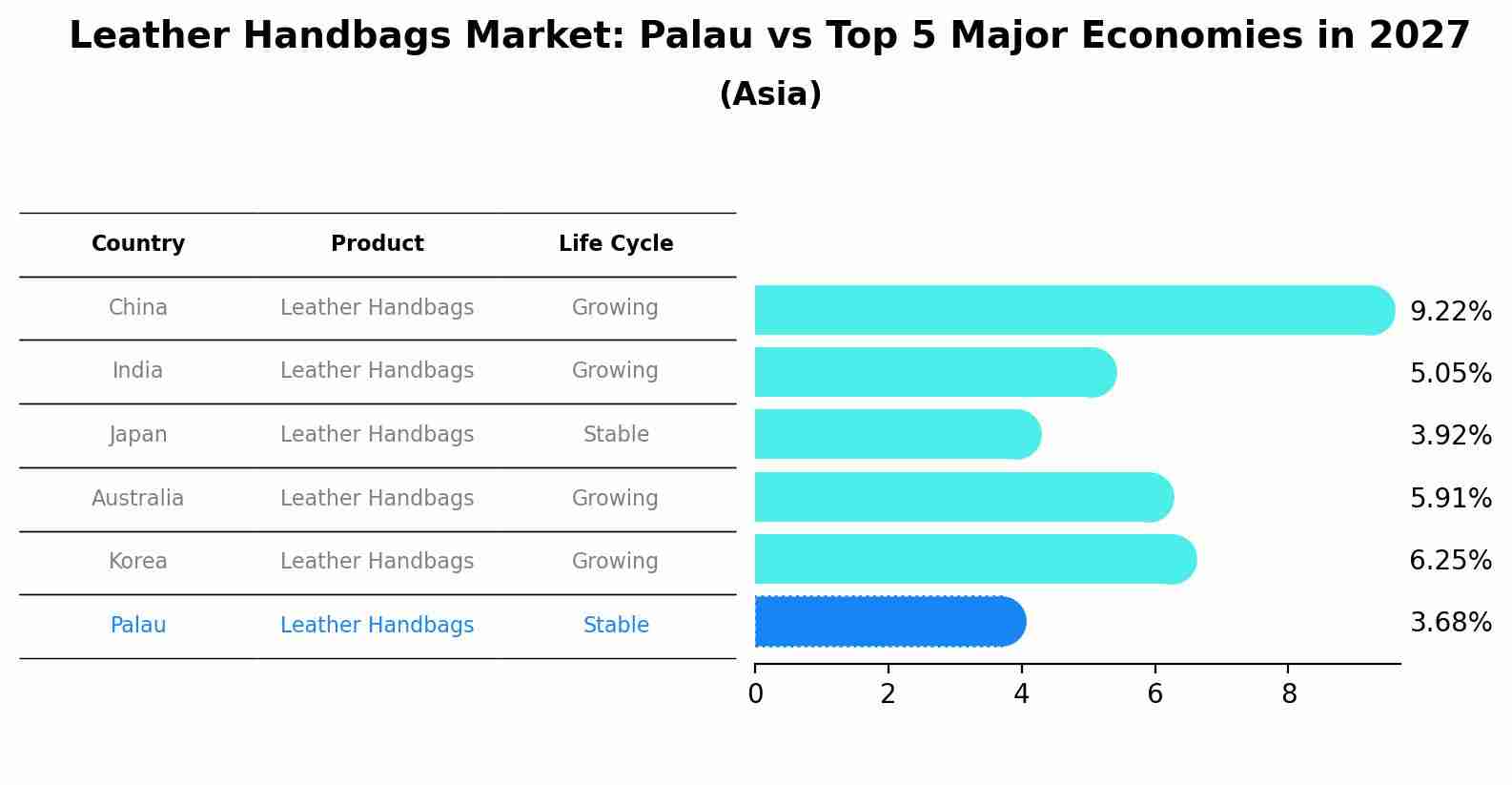 Leather Handbags Market: Palau vs Top 5 Major Economies in 2027
(Asia)

| Country | Product | Life Cycle |
|---|---|---|
| China | Leather Handbags | Growing |
| India | Leather Handbags | Growing |
| Japan | Leather Handbags | Stable |
| Australia | Leather Handbags | Growing |
| Korea | Leather Handbags | Growing |
| Palau | Leather Handbags | Stable |

9.22%
5.05%
3.92%
5.91%
6.25%
3.68%

0 2 4 6 8